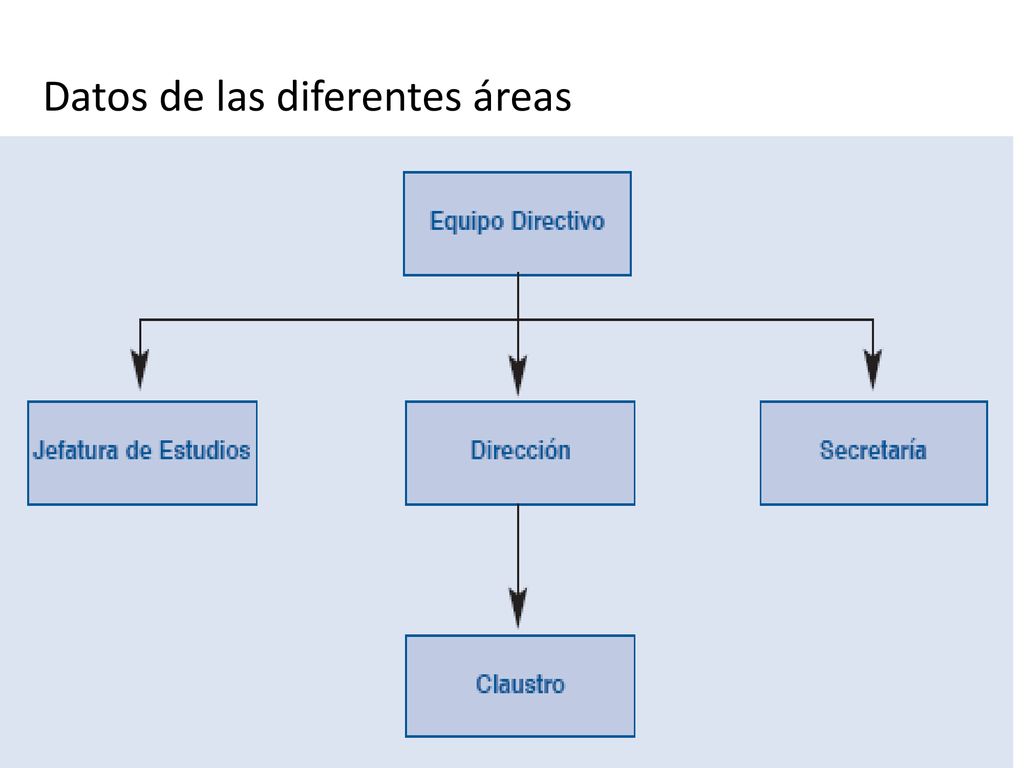 Datos de las diferentes áreas

Equipo Directivo

Jefatura de Estudios

Dirección

Secretaría

Claustro